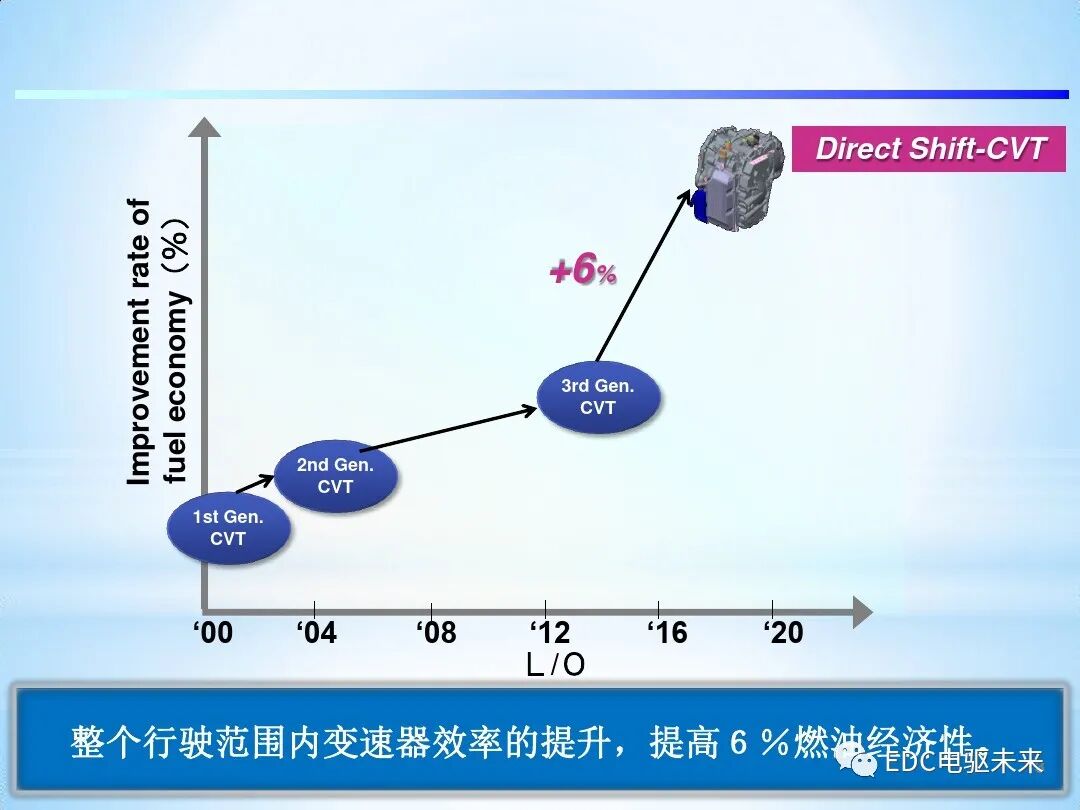 Direct Shift-CVT

Improvement rate of fuel economy（%）

+6%

3rd Gen. CVT

2nd Gen. CVT

1st Gen. CVT

‘00 ‘04 ‘08 ‘12 ‘16 ‘20

L / O

整个行驶范围内变速器效率的提升，提高 6 ％燃油经济性

EDC电驱未来